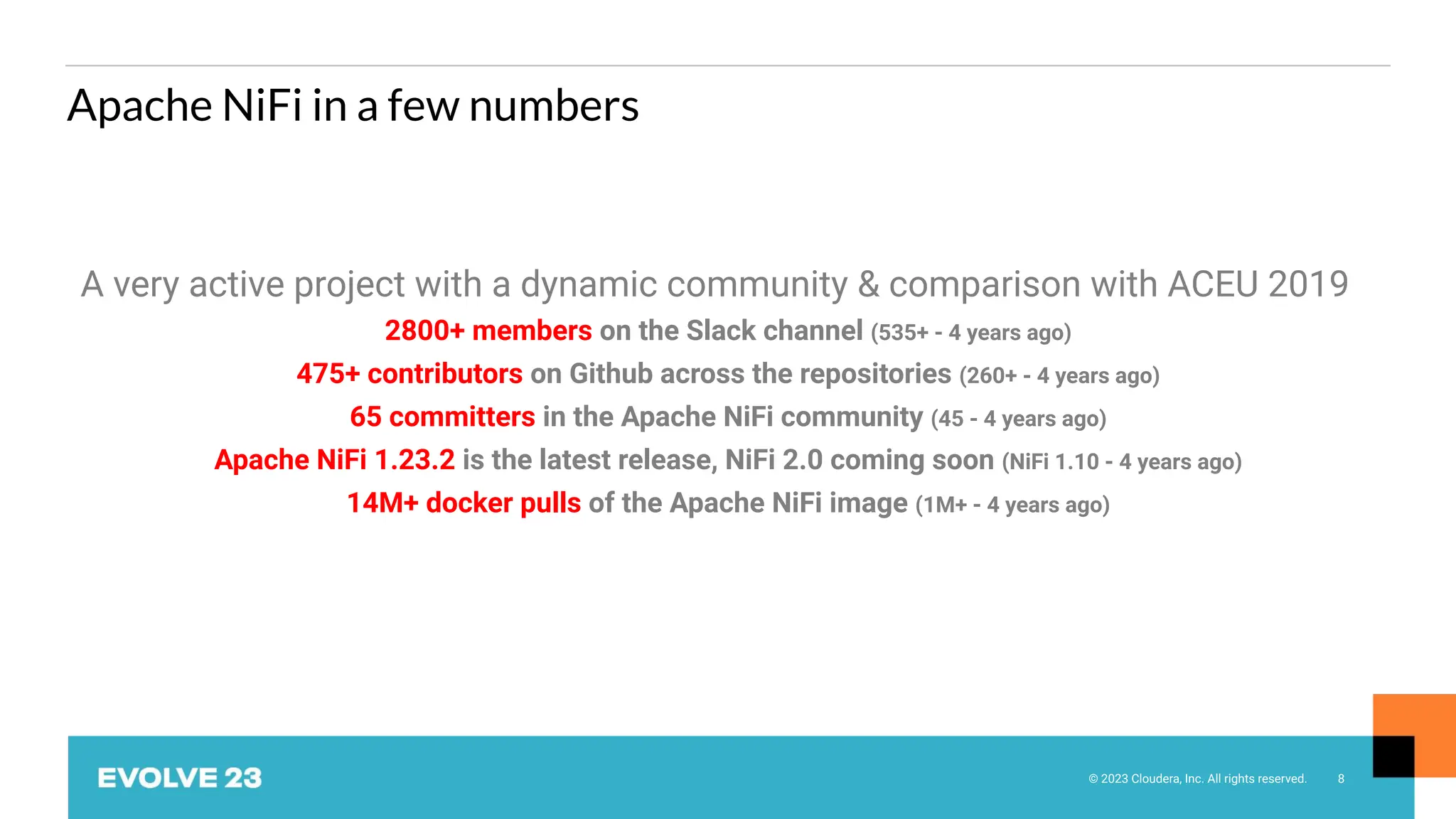 Apache NiFi in a few numbers

A very active project with a dynamic community & comparison with ACEU 2019

2800+ members on the Slack channel (535+ - 4 years ago)

475+ contributors on Github across the repositories (260+ - 4 years ago)

65 committers in the Apache NiFi community (45 - 4 years ago)

Apache NiFi 1.23.2 is the latest release, NiFi 2.0 coming soon (NiFi 1.10 - 4 years ago)

14M+ docker pulls of the Apache NiFi image (1M+ - 4 years ago)

EVOLVE 23

© 2023 Cloudera, Inc. All rights reserved. 8